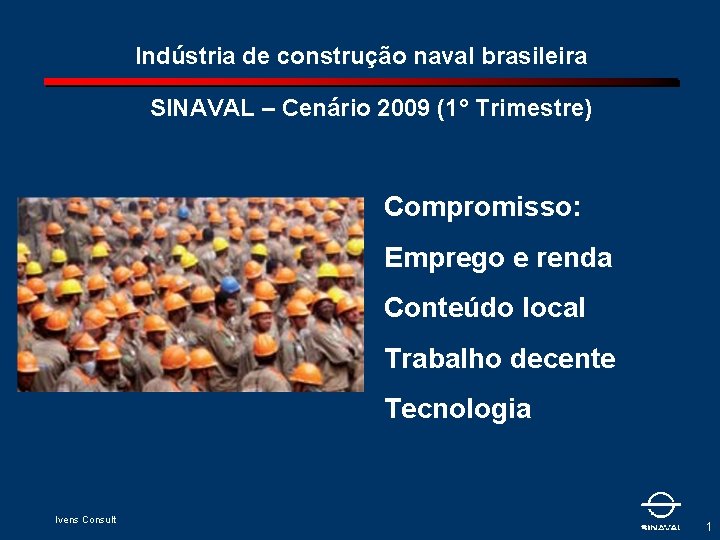 Indústria de construção naval brasileira

SINAVAL – Cenário 2009 (1° Trimestre)

Compromisso:

Emprego e renda

Conteúdo local

Trabalho decente

Tecnologia

Ivens Consult

SINAVAL

1